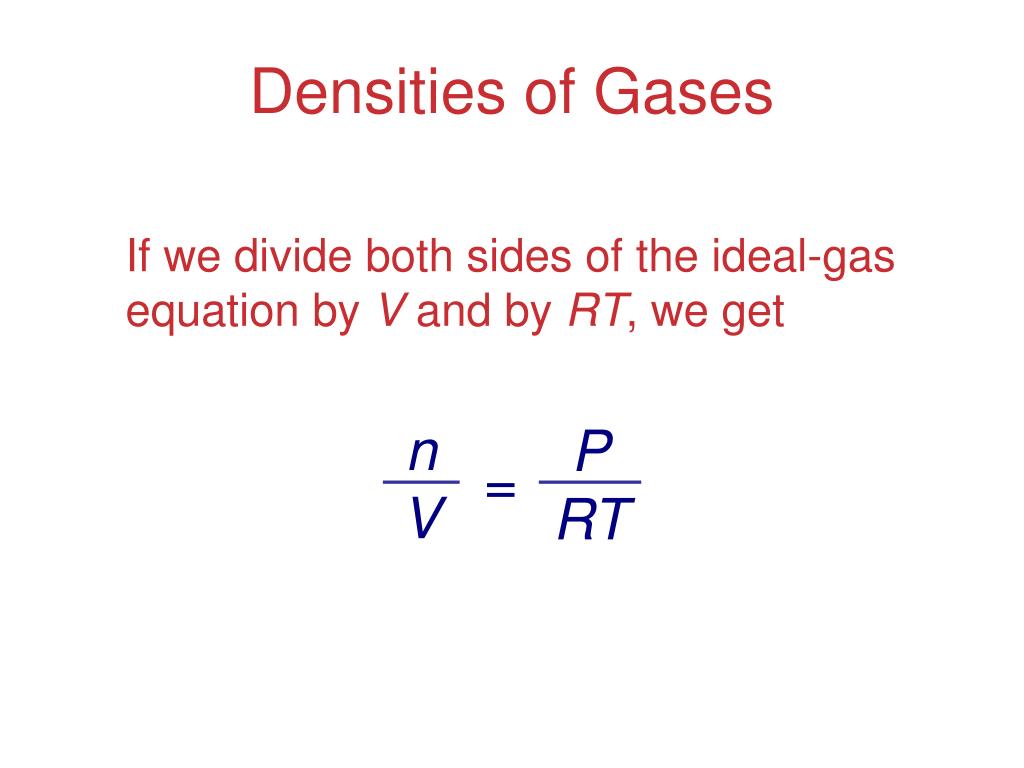 Densities of Gases

If we divide both sides of the ideal-gas equation by $V$ and by $RT$, we get

$\frac{n}{V} = \frac{P}{RT}$